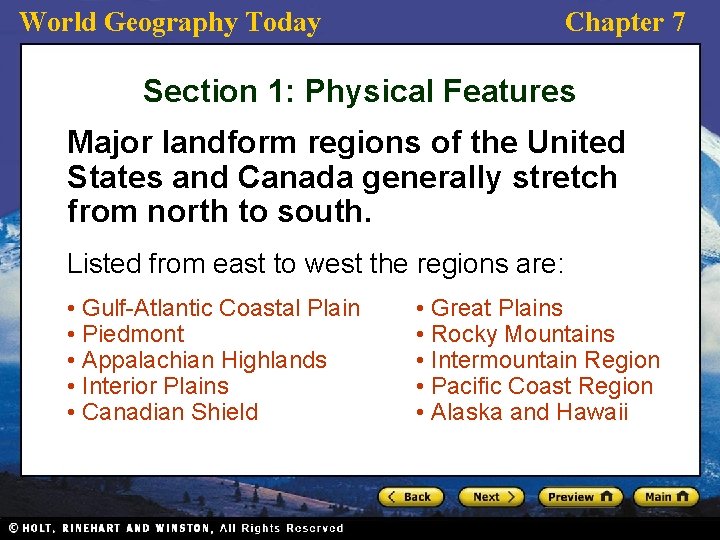 World Geography Today

Chapter 7

Section 1: Physical Features

Major landform regions of the United States and Canada generally stretch from north to south.

Listed from east to west the regions are:

• Gulf-Atlantic Coastal Plain
• Piedmont
• Appalachian Highlands
• Interior Plains
• Canadian Shield

• Great Plains
• Rocky Mountains
• Intermountain Region
• Pacific Coast Region
• Alaska and Hawaii

Back Next Preview Main

© HOLT, RINEHART AND WINSTON, All Rights Reserved